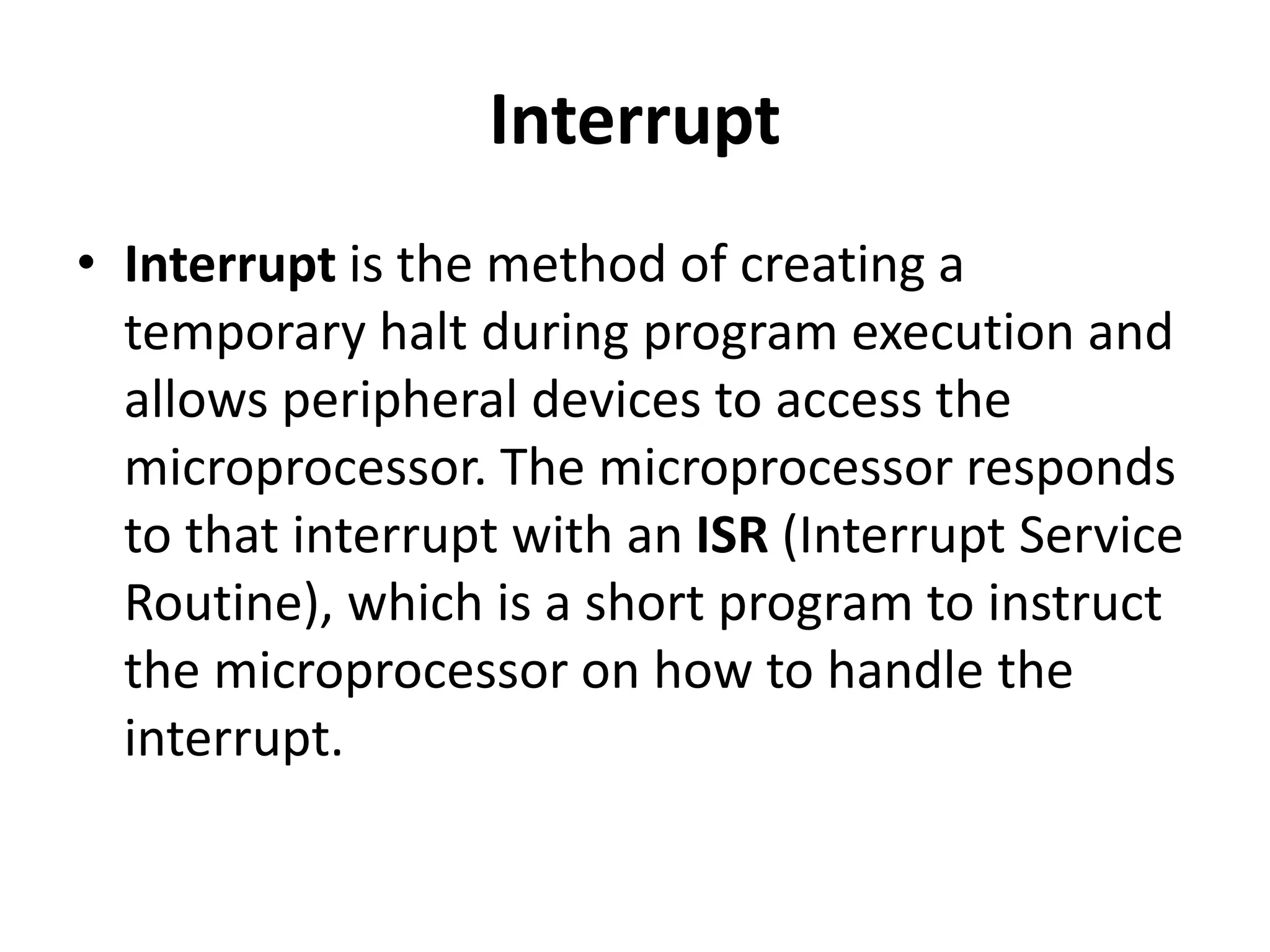 Interrupt

• Interrupt is the method of creating a temporary halt during program execution and allows peripheral devices to access the microprocessor. The microprocessor responds to that interrupt with an ISR (Interrupt Service Routine), which is a short program to instruct the microprocessor on how to handle the interrupt.